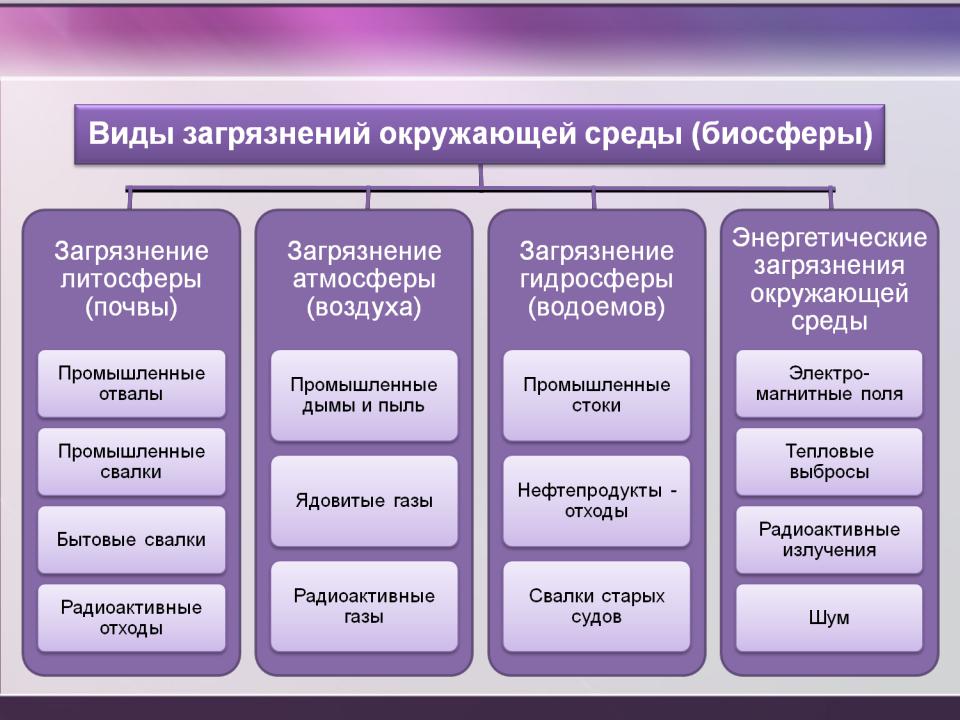 Виды загрязнений окружающей среды (биосферы)

Загрязнение литосферы (почвы)

Промышленные отвалы

Промышленные свалки

Бытовые свалки

Радиоактивные отходы

Загрязнение атмосферы (воздуха)

Промышленные дымы и пыль

Ядовитые газы

Радиоактивные газы

Загрязнение гидросферы (водоемов)

Промышленные стоки

Нефтепродукты - отходы

Свалки старых судов

Энергетические загрязнения окружающей среды

Электро-магнитные поля

Тепловые выбросы

Радиоактивные излучения

Шум